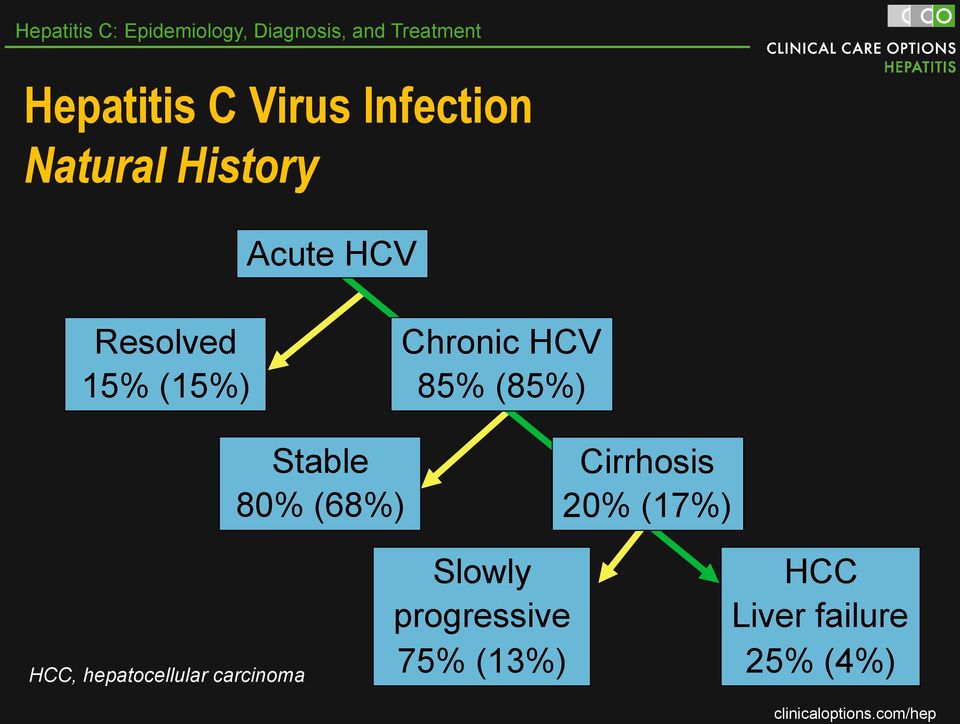 Hepatitis C: Epidemiology, Diagnosis, and Treatment

CCO
CLINICAL CARE OPTIONS
HEPATITIS

Hepatitis C Virus Infection
Natural History

Acute HCV

Resolved
15% (15%)

Chronic HCV
85% (85%)

Stable
80% (68%)

Cirrhosis
20% (17%)

Slowly progressive
75% (13%)

HCC
Liver failure
25% (4%)

HCC, hepatocellular carcinoma

clinicaloptions.com/hep